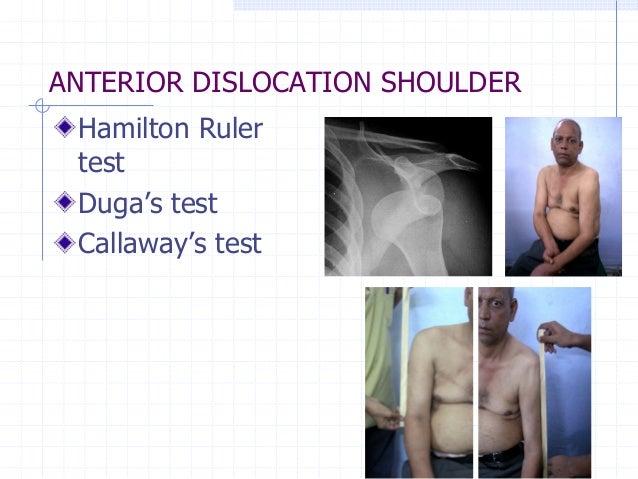 ANTERIOR DISLOCATION SHOULDER

Hamilton Ruler test

Duga’s test

Callaway’s test